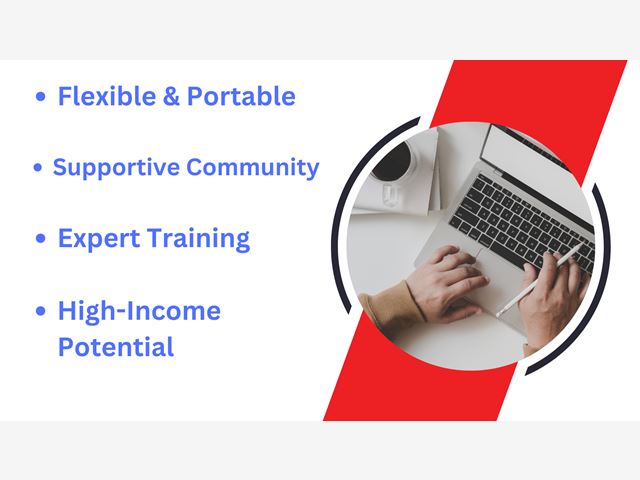 • Flexible & Portable

• Supportive Community

• Expert Training

• High-Income Potential